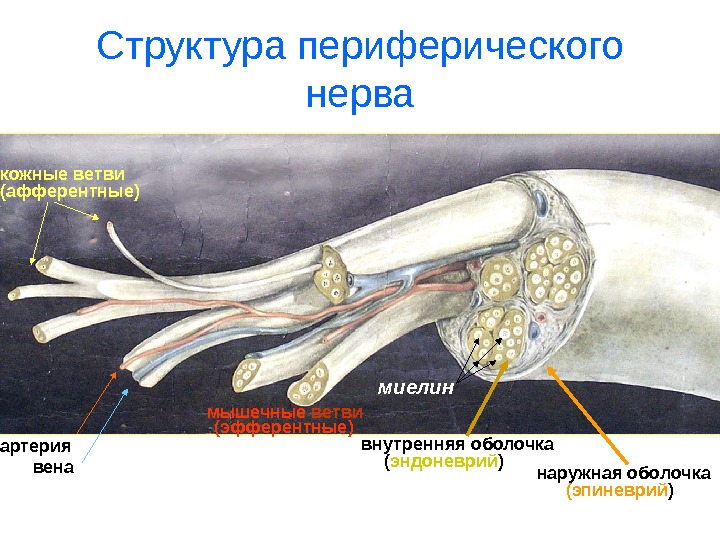 Структура периферического нерва

кожные ветви
(афферентные)

миелин

мышечные ветви
(эфферентные)

артерия
вена

внутренняя оболочка
(эндоневрий)

наружная оболочка
(эпиневрий)